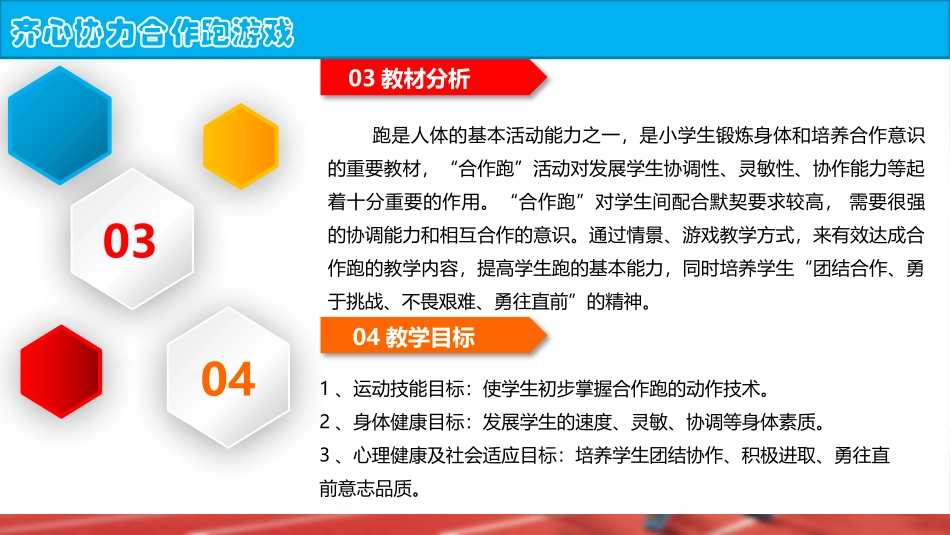 齐心协力合作跑游戏

03 04

03 教材分析

跑是人体的基本活动能力之一，是小学生锻炼身体和培养合作意识的重要教材，“合作跑”活动对发展学生协调性、灵敏性、协作能力等起着十分重要的作用。“合作跑”对学生间配合默契要求较高，需要很强的协调能力和相互合作的意识。通过情景、游戏教学方式，来有效达成合作跑的教学内容，提高学生跑的基本能力，同时培养学生“团结合作、勇于挑战、不畏艰难、勇往直前”的精神。

04 教学目标

1 、运动技能目标：使学生初步掌握合作跑的动作技术。
2 、身体健康目标：发展学生的速度、灵敏、协调等身体素质。
3 、心理健康及社会适应目标：培养学生团结协作、积极进取、勇往直前意志品质。